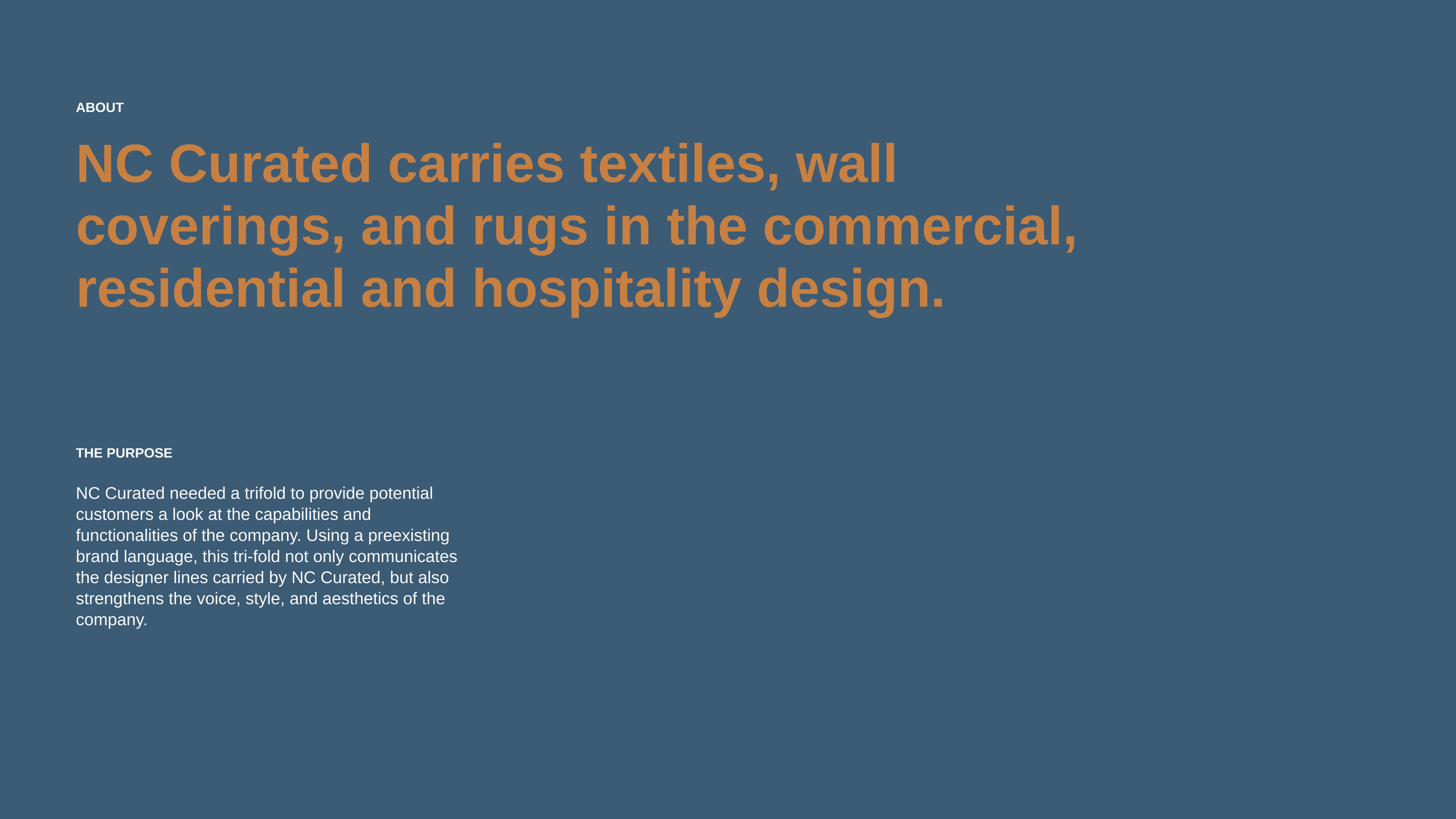 ABOUT

NC Curated carries textiles, wall coverings, and rugs in the commercial, residential and hospitality design.

THE PURPOSE

NC Curated needed a trifold to provide potential customers a look at the capabilities and functionalities of the company. Using a preexisting brand language, this tri-fold not only communicates the designer lines carried by NC Curated, but also strengthens the voice, style, and aesthetics of the company.